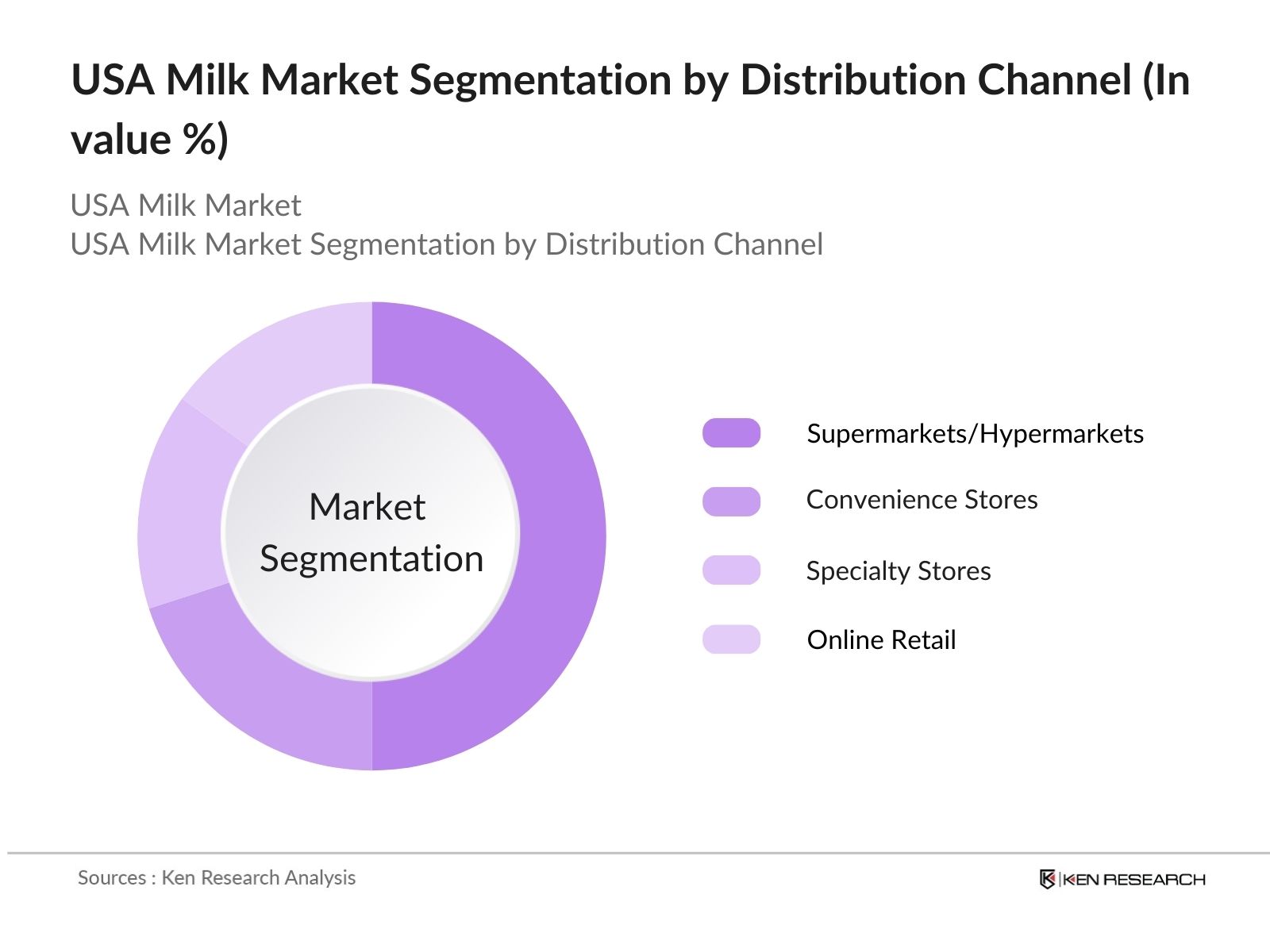 USA Milk Market Segmentation by Distribution Channel (In value %)

USA Milk Market
USA Milk Market Segmentation by Distribution Channel

Market Segmentation

Supermarkets/Hypermarkets
Convenience Stores
Specialty Stores
Online Retail

Sources : Ken Research Analysis

KEN RESEARCH